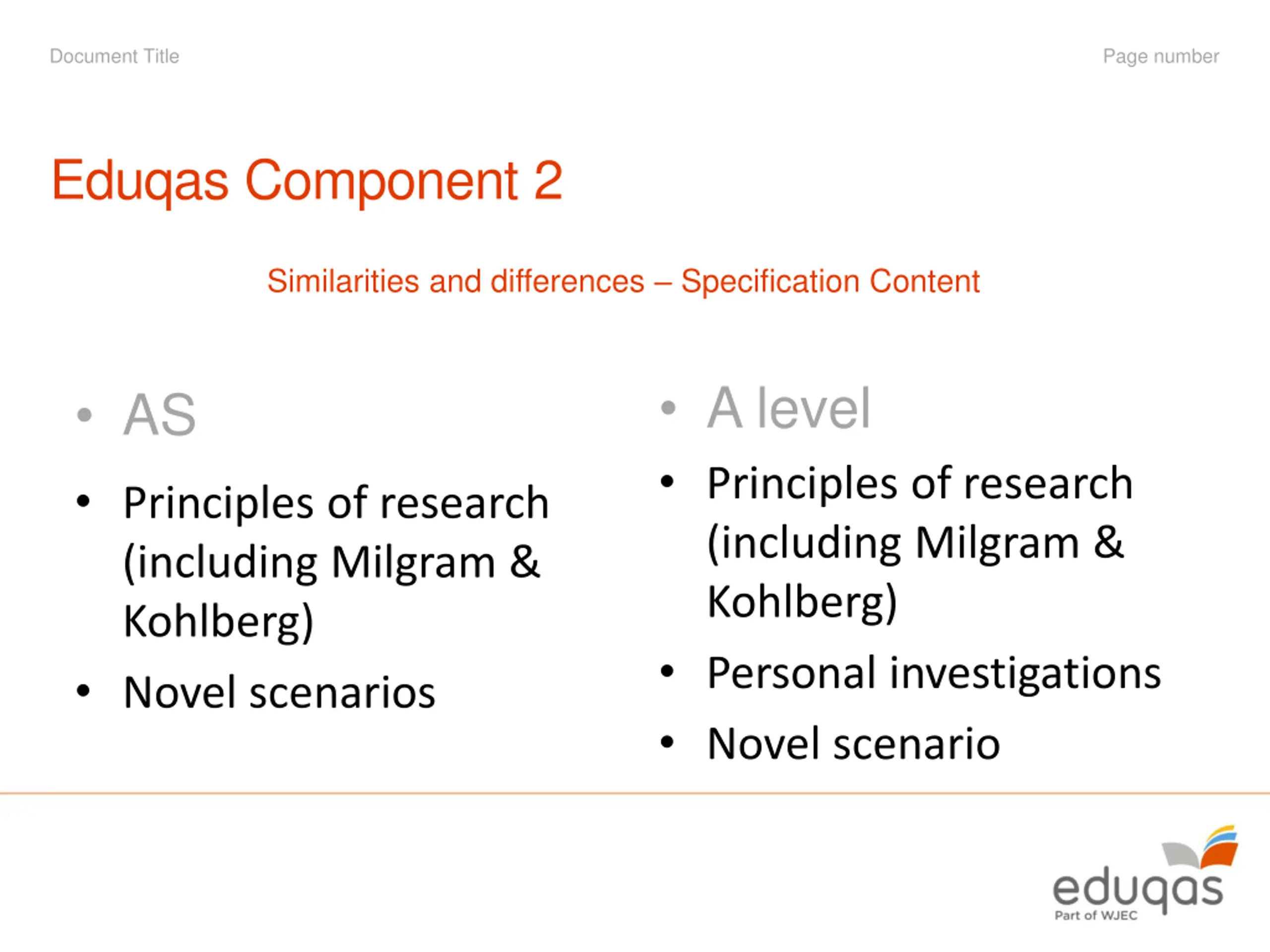 Document Title

Page number

Eduqas Component 2

Similarities and differences – Specification Content

• AS

• Principles of research (including Milgram & Kohlberg)

• Novel scenarios

• A level

• Principles of research (including Milgram & Kohlberg)

• Personal investigations

• Novel scenario

eduqas
Part of WJEC